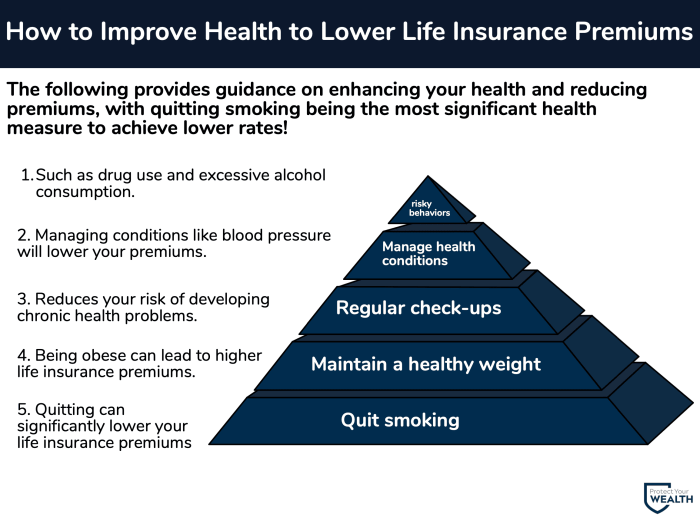 How to Improve Health to Lower Life Insurance Premiums

The following provides guidance on enhancing your health and reducing premiums, with quitting smoking being the most significant health measure to achieve lower rates!

1. Such as drug use and excessive alcohol consumption.

2. Managing conditions like blood pressure will lower your premiums.

3. Reduces your risk of developing chronic health problems.

4. Being obese can lead to higher life insurance premiums.

5. Quitting can significantly lower your life insurance premiums

risky behaviors

Manage health conditions

Regular check-ups

Maintain a healthy weight

Quit smoking

Protect Your WEALTH